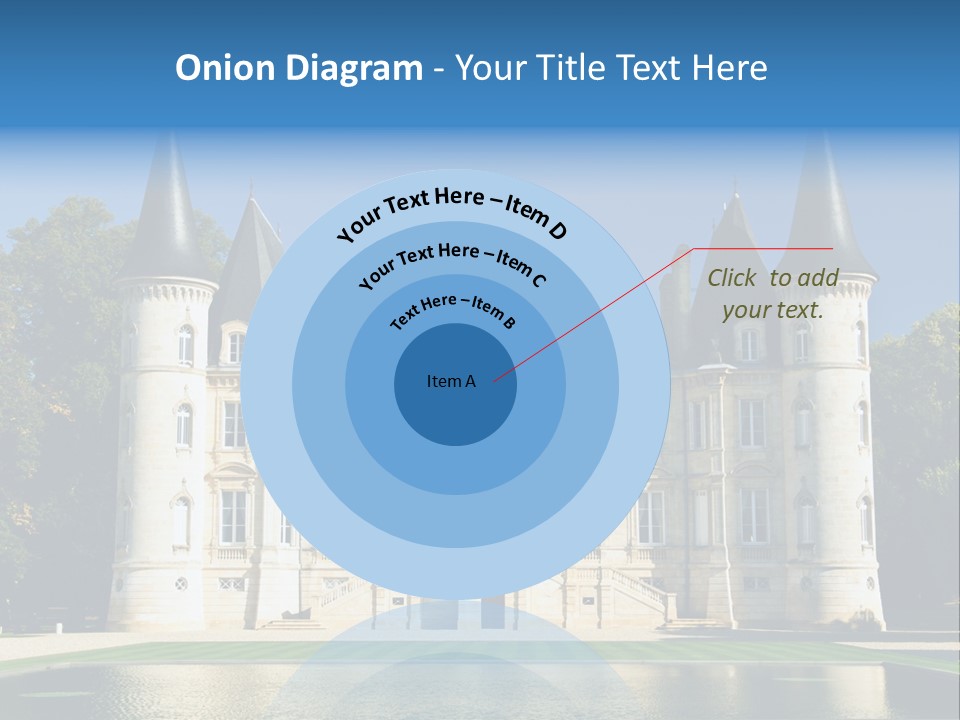 Onion Diagram - Your Title Text Here

Your Text Here – Item D

Your Text Here – Item C

Text Here – Item B

Item A

Click to add your text.